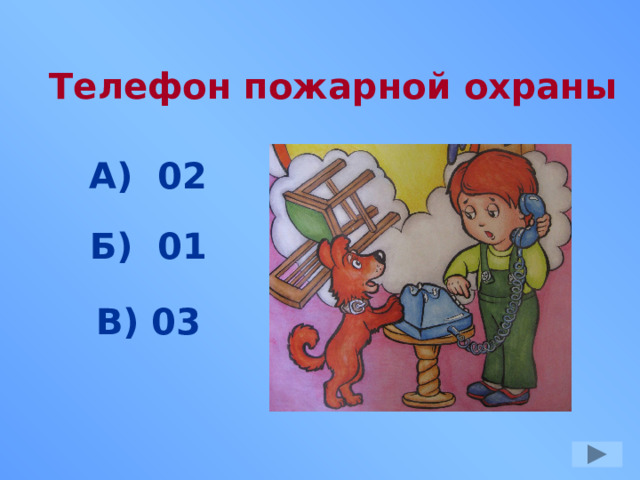 Телефон пожарной охраны

А) 02

Б) 01

В) 03